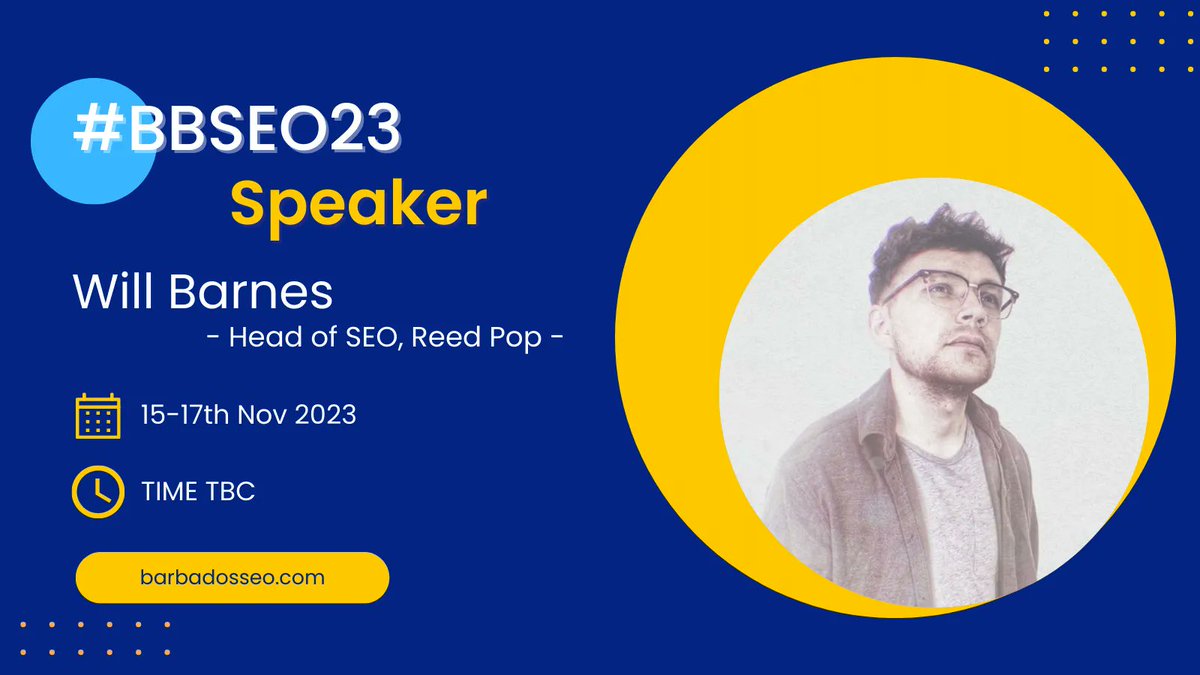 #BBSEO23
Speaker

Will Barnes
- Head of SEO, Reed Pop -

15-17th Nov 2023

TIME TBC

barbadosseo.com